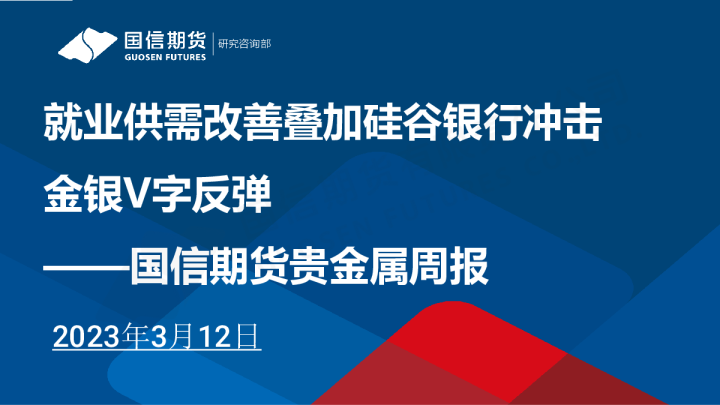 国信期货
GUOSEN FUTURES
研究咨询部

就业供需改善叠加硅谷银行冲击

金银V字反弹

——国信期货贵金属周报

2023年3月12日